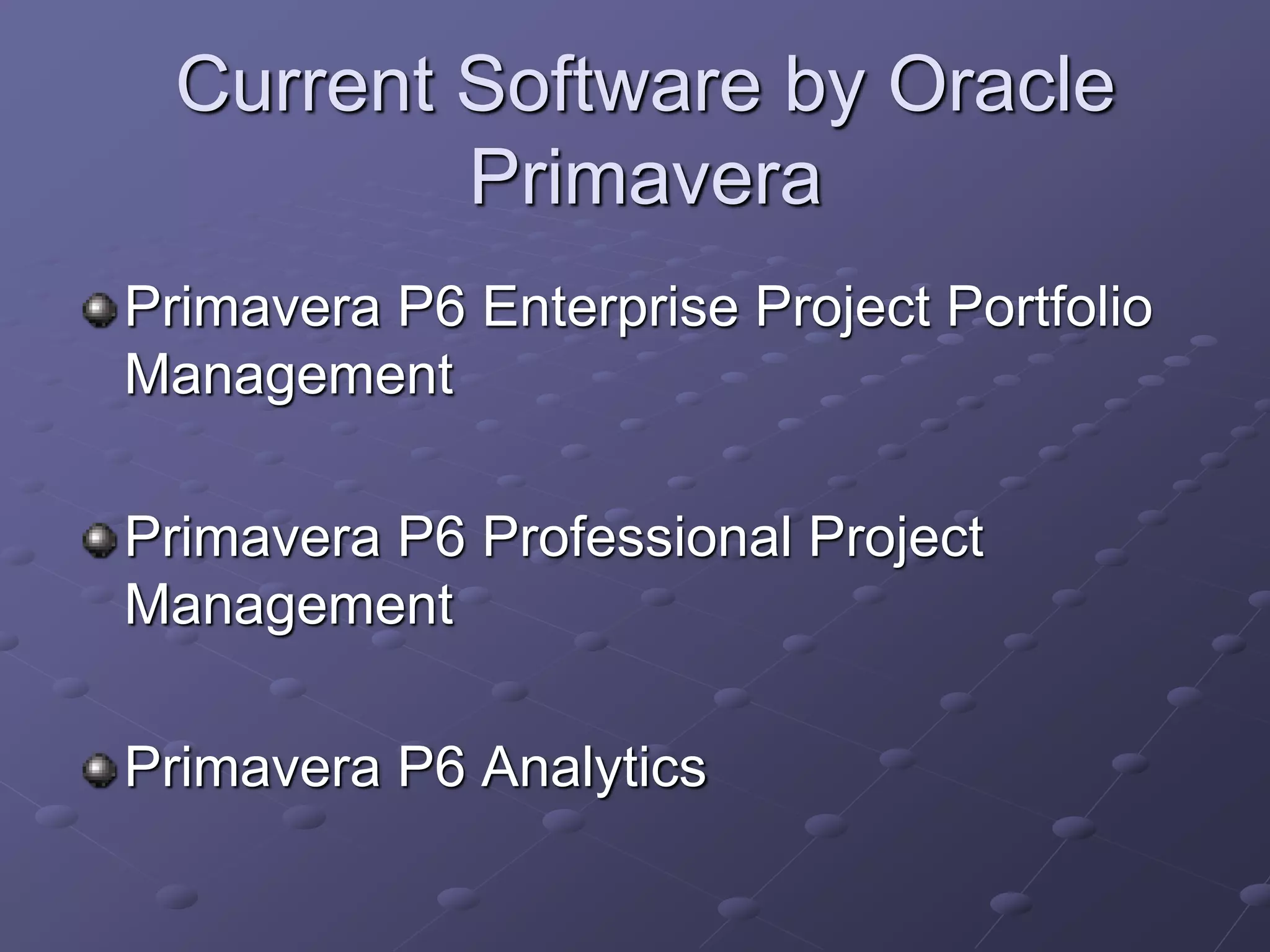 Current Software by Oracle Primavera

Primavera P6 Enterprise Project Portfolio Management

Primavera P6 Professional Project Management

Primavera P6 Analytics